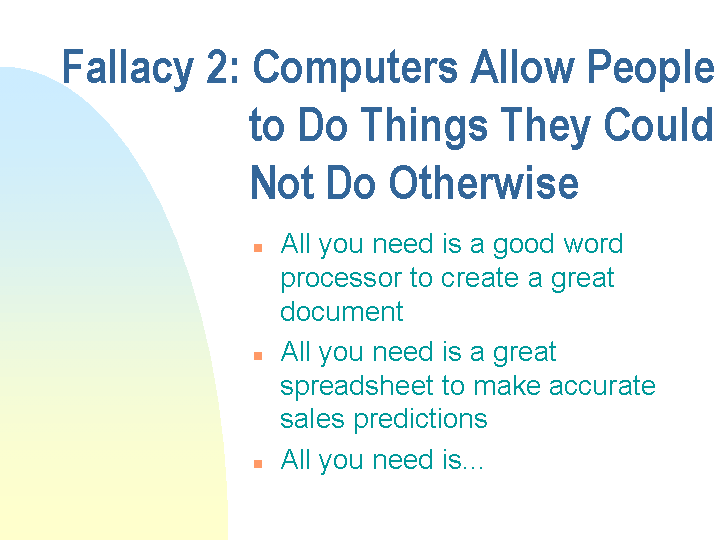 Fallacy 2: Computers Allow People to Do Things They Could Not Do Otherwise

- All you need is a good word processor to create a great document
- All you need is a great spreadsheet to make accurate sales predictions
- All you need is...